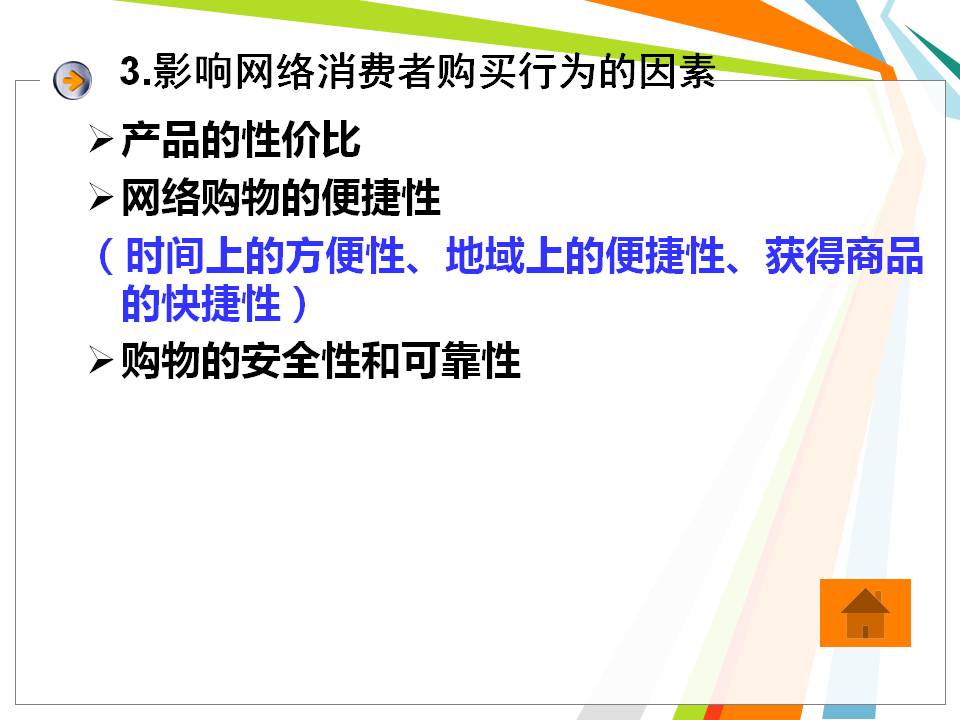 3.影响网络消费者购买行为的因素

➢产品的性价比

➢网络购物的便捷性

（时间上的方便性、地域上的便捷性、获得商品的快捷性）

➢购物的安全性和可靠性